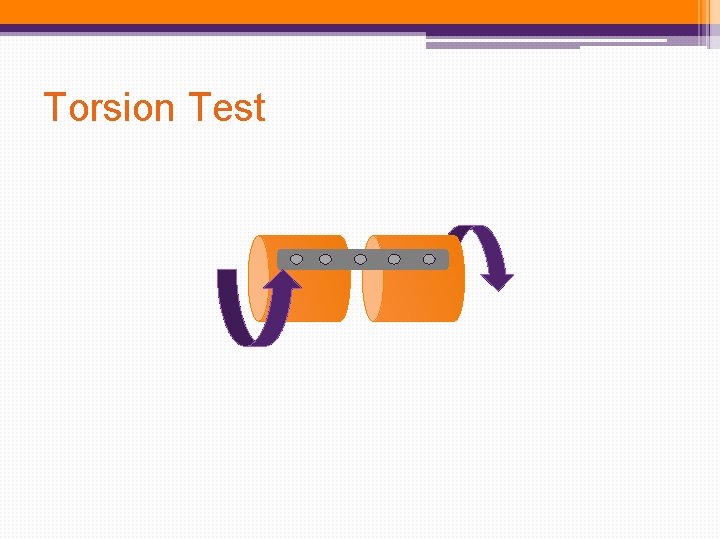 Torsion Test